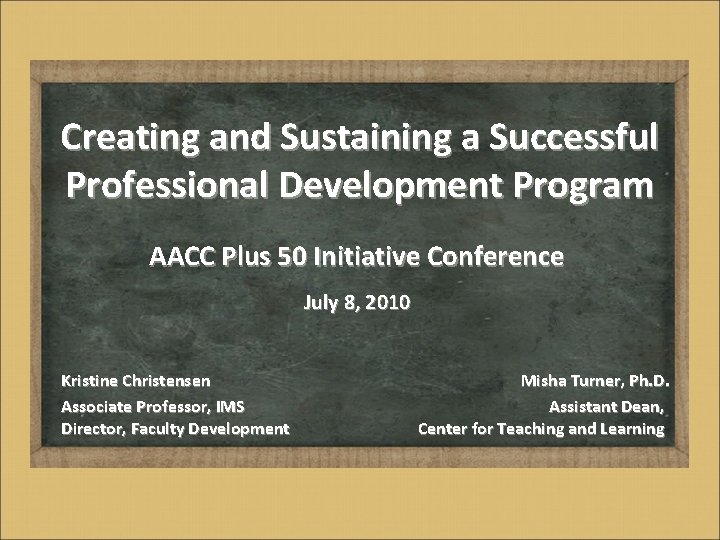 Creating and Sustaining a Successful Professional Development Program

AACC Plus 50 Initiative Conference

July 8, 2010

Kristine Christensen
Associate Professor, IMS
Director, Faculty Development

Misha Turner, Ph.D.
Assistant Dean,
Center for Teaching and Learning